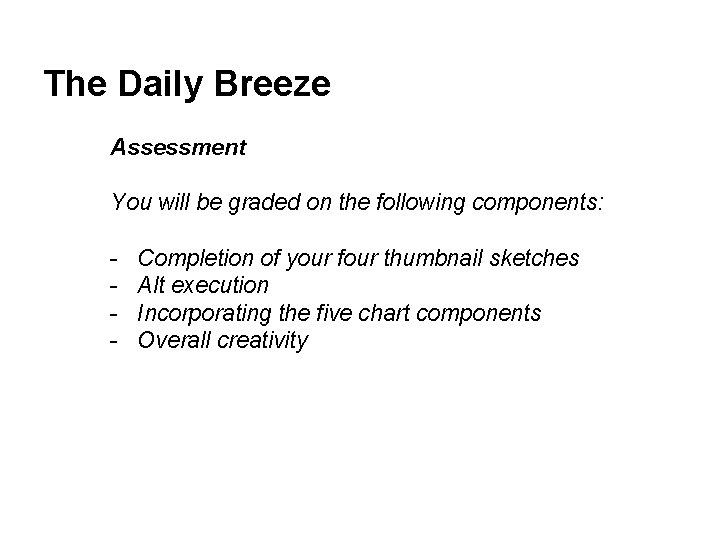 The Daily Breeze

Assessment

You will be graded on the following components:

- Completion of your four thumbnail sketches
- Alt execution
- Incorporating the five chart components
- Overall creativity